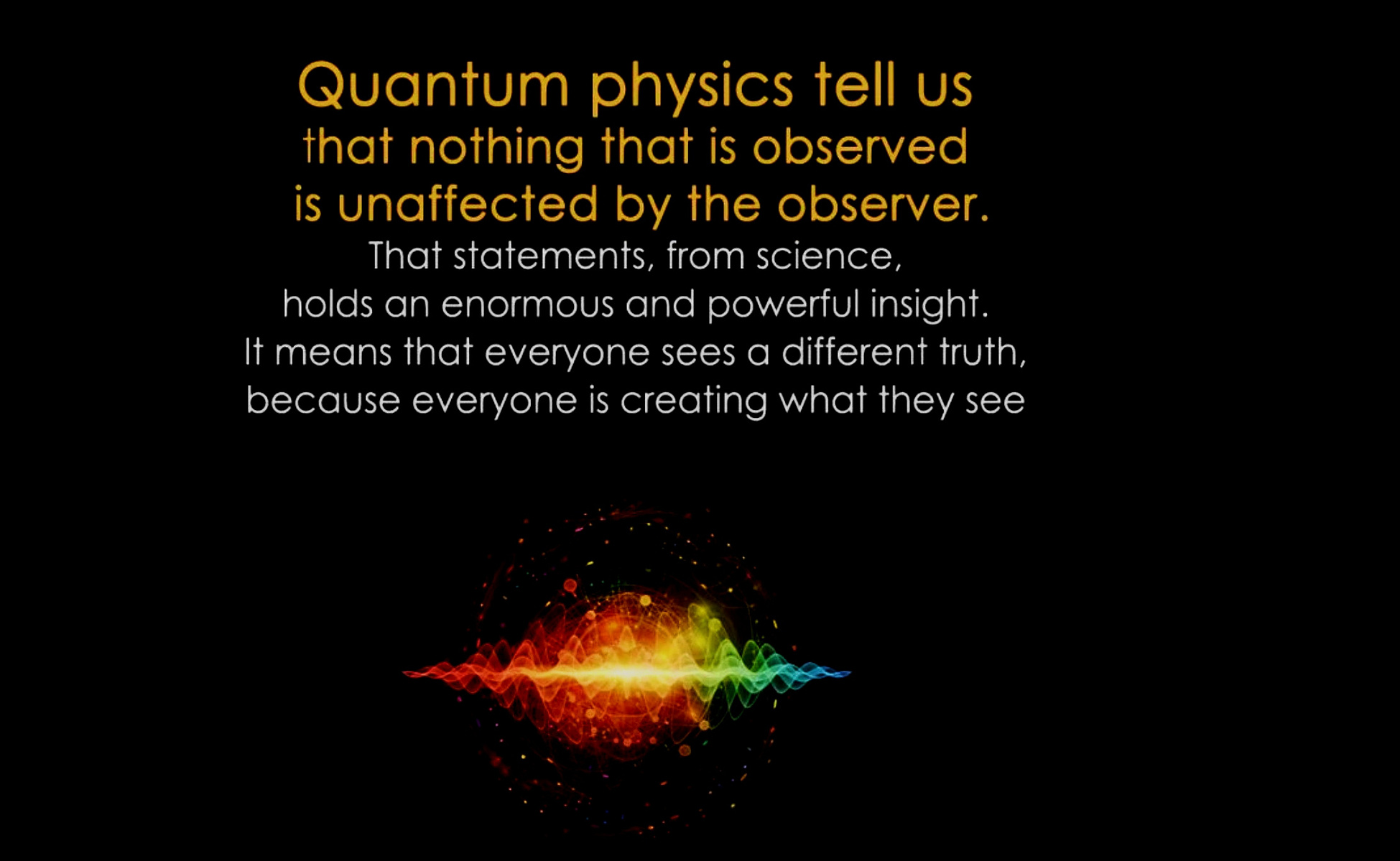 Quantum physics tell us that nothing that is observed is unaffected by the observer.

That statements, from science, holds an enormous and powerful insight. It means that everyone sees a different truth, because everyone is creating what they see